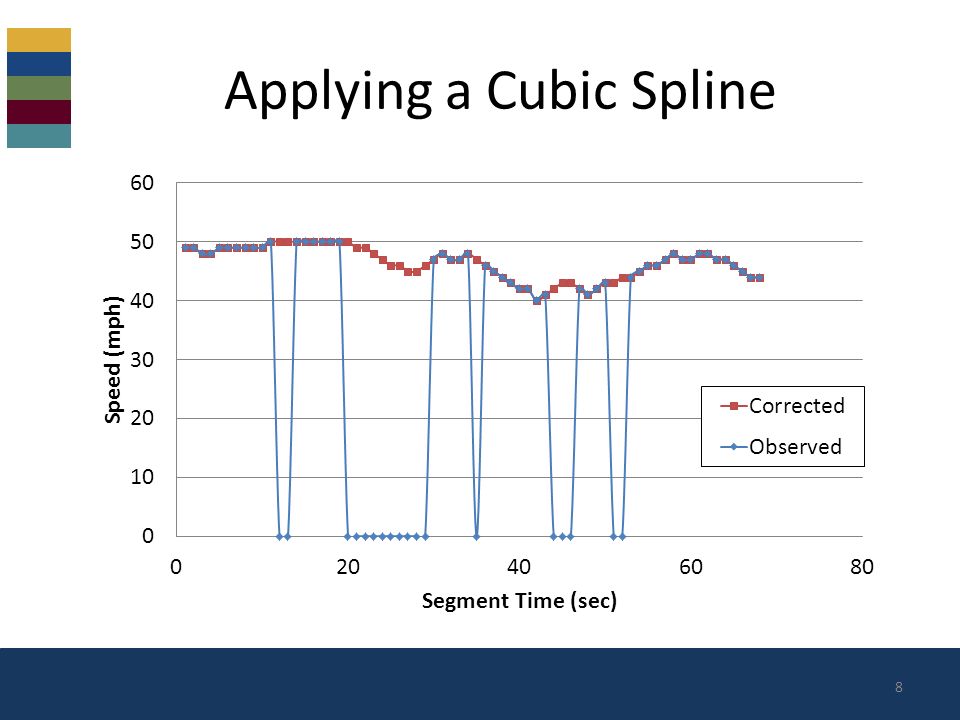 Applying a Cubic Spline

60
50
40
30
20
10
0

Speed (mph)

0
20
40
60
80

Segment Time (sec)

Corrected
Observed

8